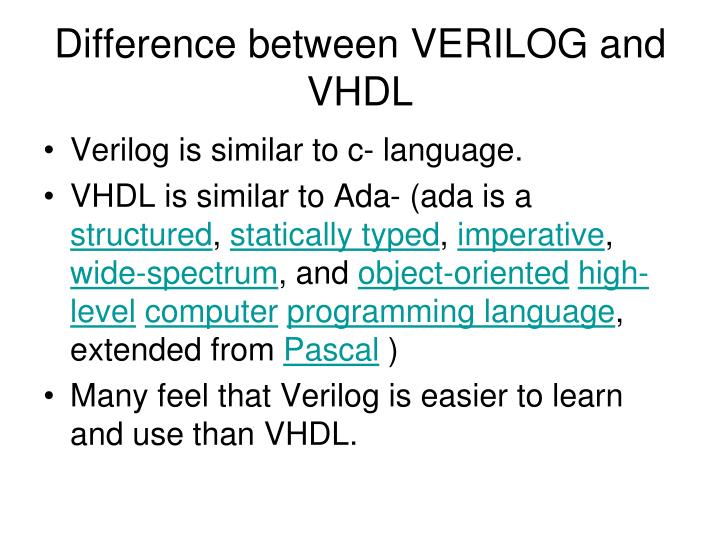 Difference between VERILOG and VHDL

• Verilog is similar to c- language.

• VHDL is similar to Ada- (ada is a structured, statically typed, imperative, wide-spectrum, and object-oriented high-level computer programming language, extended from Pascal )

• Many feel that Verilog is easier to learn and use than VHDL.